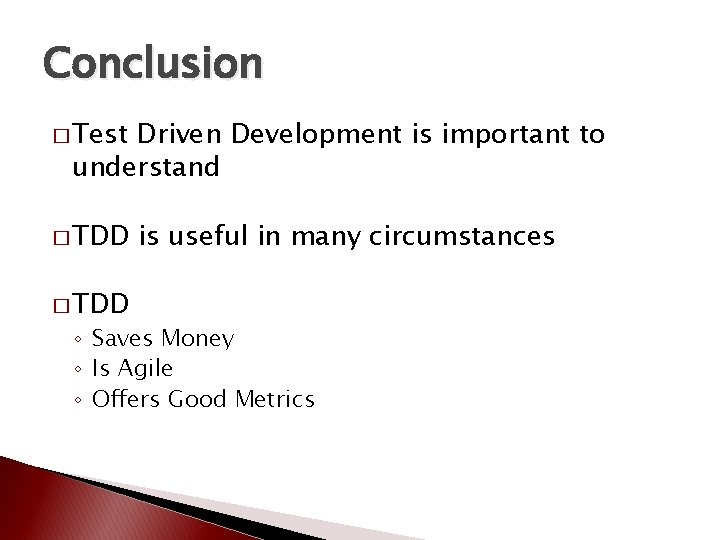 Conclusion

□ Test Driven Development is important to understand

□ TDD is useful in many circumstances

□ TDD
◦ Saves Money
◦ Is Agile
◦ Offers Good Metrics